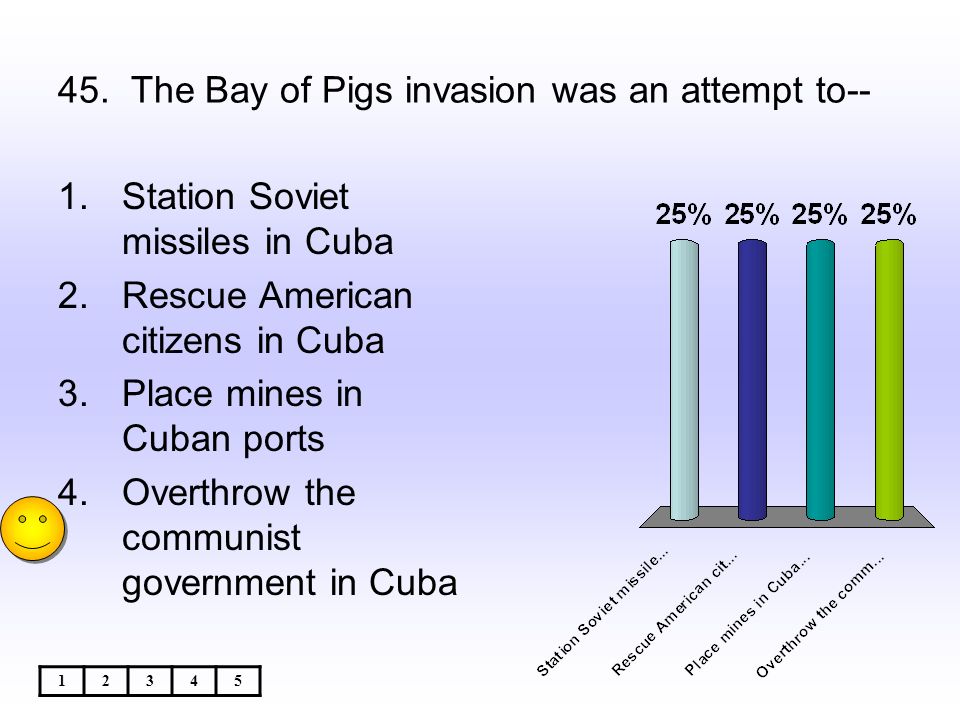 45. The Bay of Pigs invasion was an attempt to--

1. Station Soviet missiles in Cuba
2. Rescue American citizens in Cuba
3. Place mines in Cuban ports
4. Overthrow the communist government in Cuba

25% 25% 25% 25%

Station Soviet missile...
Rescue American cit...
Place mines in Cuba...
Overthrow the comm...

| 1 | 2 | 3 | 4 | 5 |
|---|---|---|---|---|